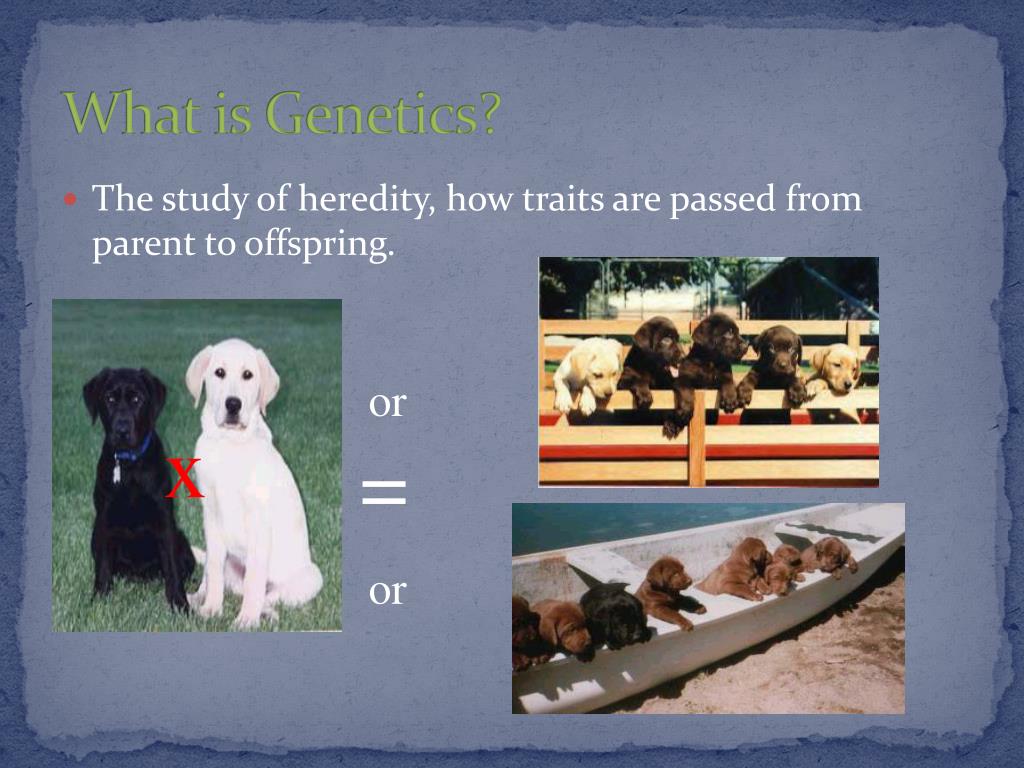 What is Genetics?

The study of heredity, how traits are passed from parent to offspring.

X

or

=

or